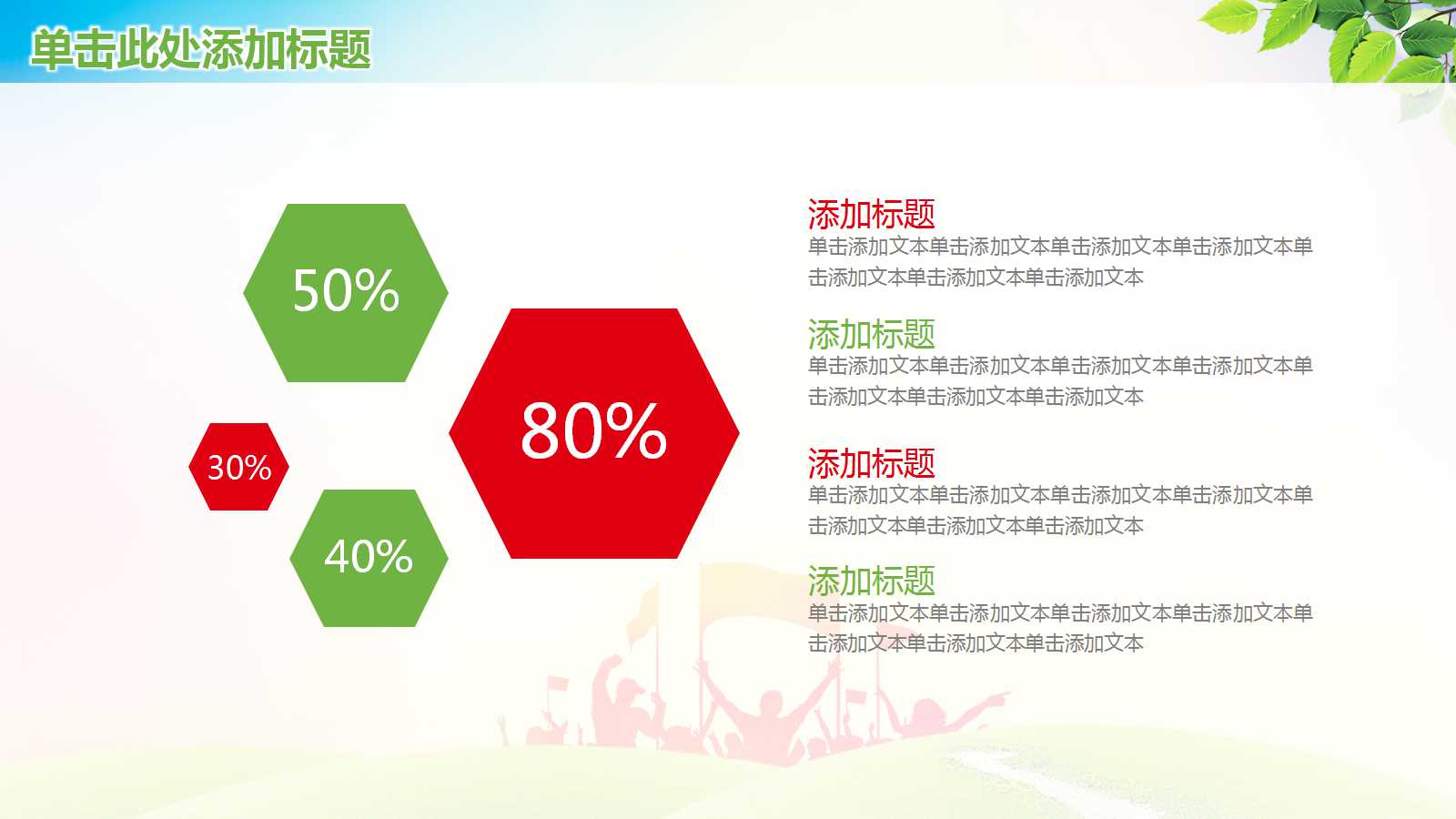 单击此处添加标题

50%

80%

30%

40%

添加标题
单击添加文本单击添加文本单击添加文本单击添加文本单击添加文本单击添加文本单击添加文本

添加标题
单击添加文本单击添加文本单击添加文本单击添加文本单击添加文本单击添加文本单击添加文本

添加标题
单击添加文本单击添加文本单击添加文本单击添加文本单击添加文本单击添加文本单击添加文本

添加标题
单击添加文本单击添加文本单击添加文本单击添加文本单击添加文本单击添加文本单击添加文本